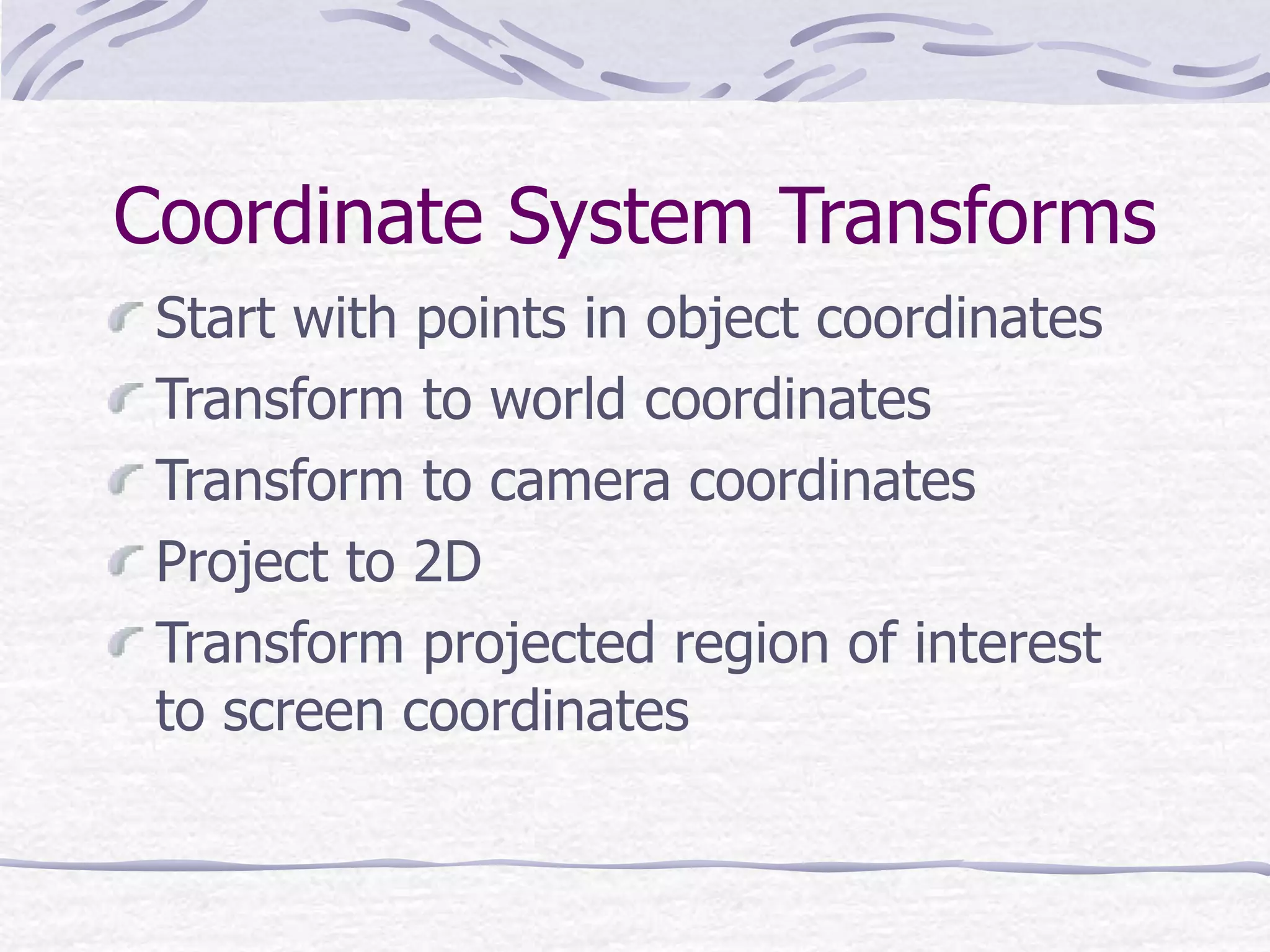 Coordinate System Transforms

Start with points in object coordinates

Transform to world coordinates

Transform to camera coordinates

Project to 2D

Transform projected region of interest to screen coordinates